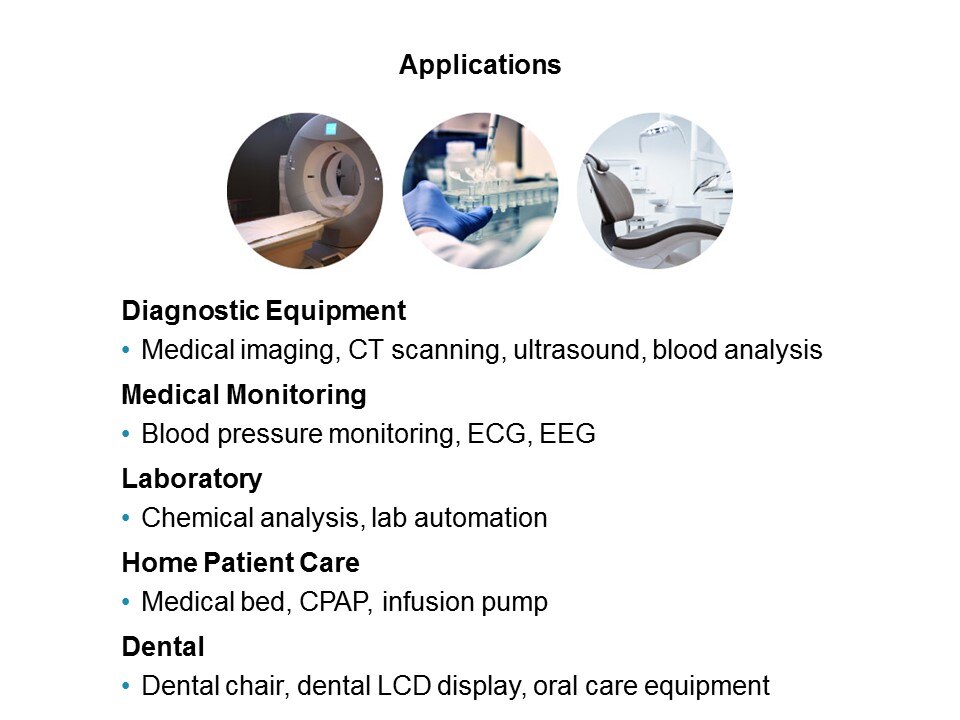 Applications

Diagnostic Equipment
• Medical imaging, CT scanning, ultrasound, blood analysis

Medical Monitoring
• Blood pressure monitoring, ECG, EEG

Laboratory
• Chemical analysis, lab automation

Home Patient Care
• Medical bed, CPAP, infusion pump

Dental
• Dental chair, dental LCD display, oral care equipment